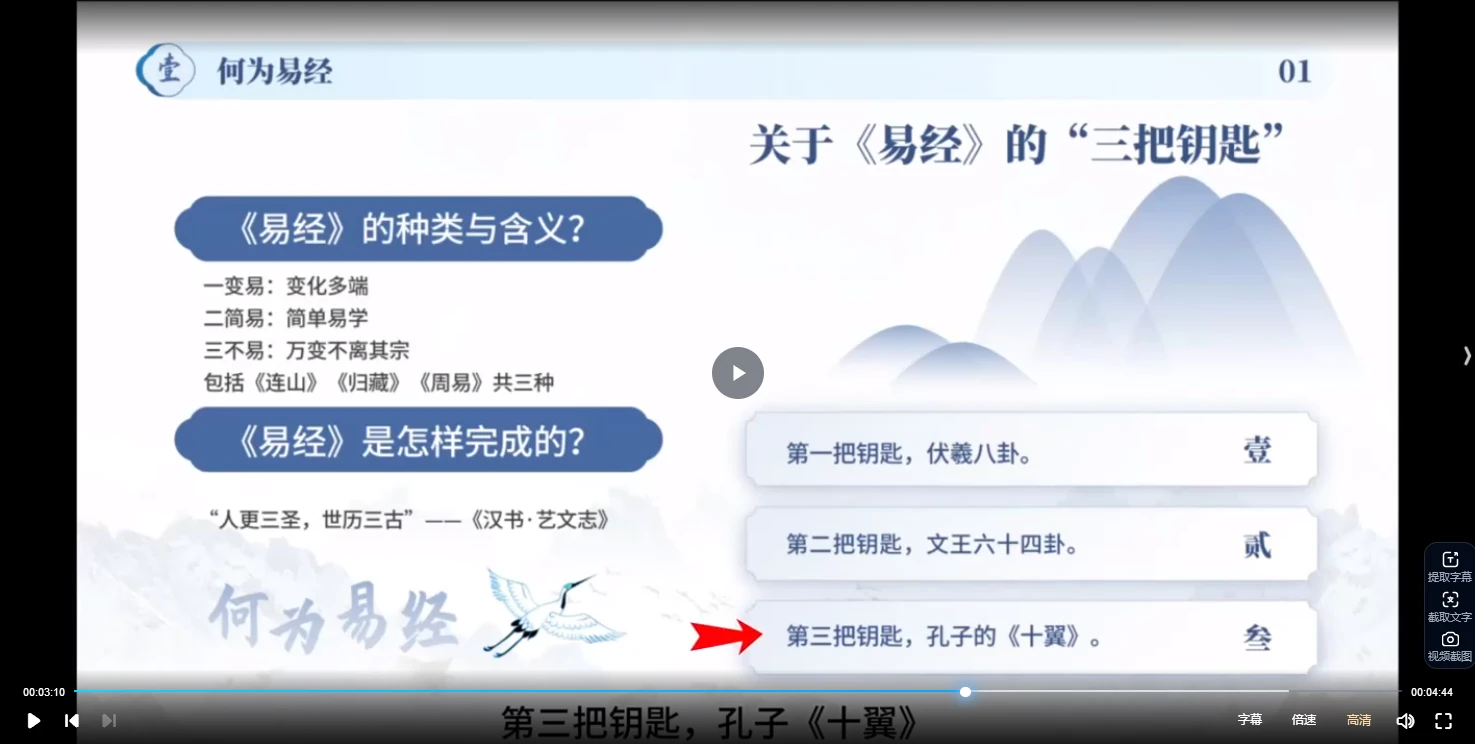 壹 何为易经

01

关于《易经》的“三把钥匙”

《易经》的种类与含义?

一变易：变化多端
二简易：简单易学
三不易：万变不离其宗
包括《连山》《归藏》《周易》共三种

《易经》是怎样完成的?

“人更三圣，世历三古”——《汉书·艺文志》

何为易经

第一把钥匙，伏羲八卦。 壹

第二把钥匙，文王六十四卦。 贰

第三把钥匙，孔子的《十翼》。 叁

提取字幕
截取文字
视频截图

00:03:10
00:04:44

第三把钥匙，孔子《十翼》

字幕 倍速 高清